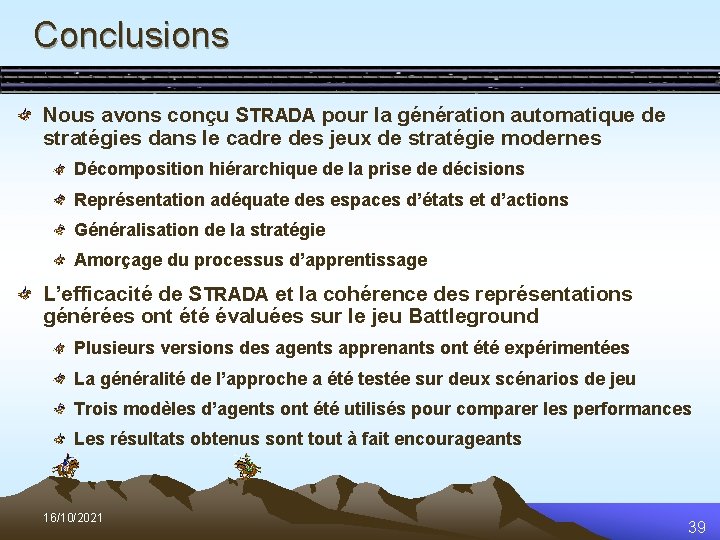 Conclusions

Nous avons conçu STRADA pour la génération automatique de stratégies dans le cadre des jeux de stratégie modernes

Décomposition hiérarchique de la prise de décisions

Représentation adéquate des espaces d'états et d'actions

Généralisation de la stratégie

Amorçage du processus d'apprentissage

L'efficacité de STRADA et la cohérence des représentations générées ont été évaluées sur le jeu Battleground

Plusieurs versions des agents apprenants ont été expérimentées

La généralité de l'approche a été testée sur deux scénarios de jeu

Trois modèles d'agents ont été utilisés pour comparer les performances

Les résultats obtenus sont tout à fait encourageants

16/10/2021

39